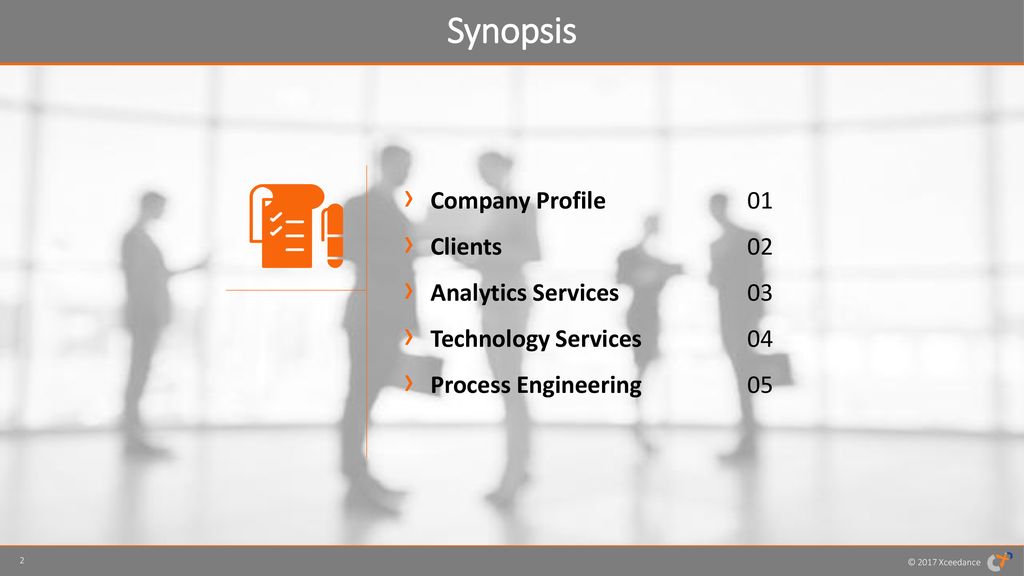 Synopsis

› Company Profile 01
› Clients 02
› Analytics Services 03
› Technology Services 04
› Process Engineering 05

2

© 2017 Xceedance